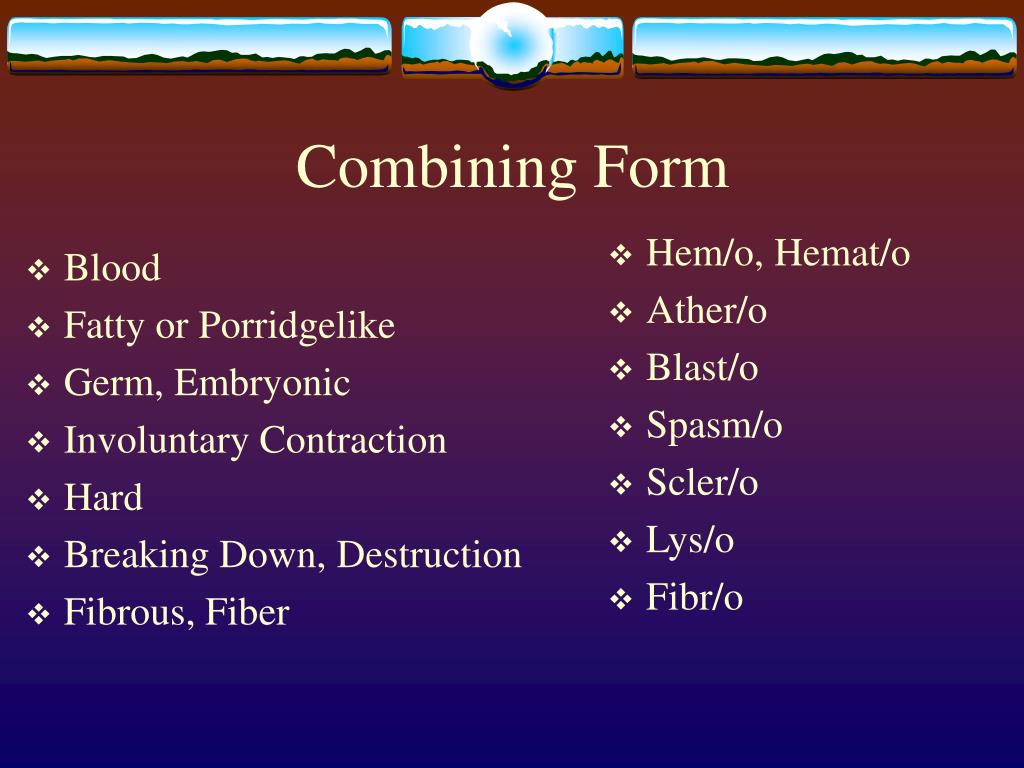 Combining Form

❖ Blood
❖ Fatty or Porridgelike
❖ Germ, Embryonic
❖ Involuntary Contraction
❖ Hard
❖ Breaking Down, Destruction
❖ Fibrous, Fiber

❖ Hem/o, Hemat/o
❖ Ather/o
❖ Blast/o
❖ Spasm/o
❖ Scler/o
❖ Lys/o
❖ Fibr/o